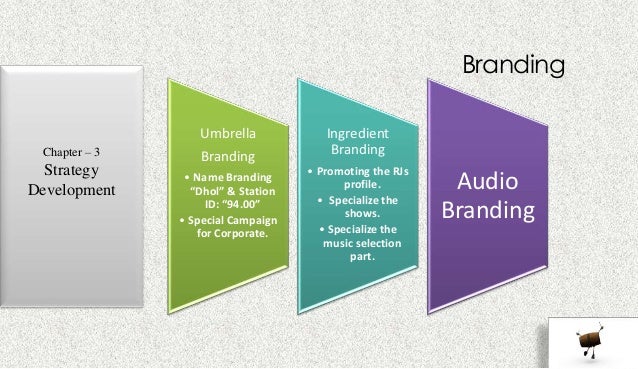 Branding

Chapter – 3
Strategy Development

Umbrella Branding
• Name Branding "Dhol" & Station ID: "94.00"
• Special Campaign for Corporate.

Ingredient Branding
• Promoting the RJs profile.
• Specialize the shows.
• Specialize the music selection part.

Audio Branding